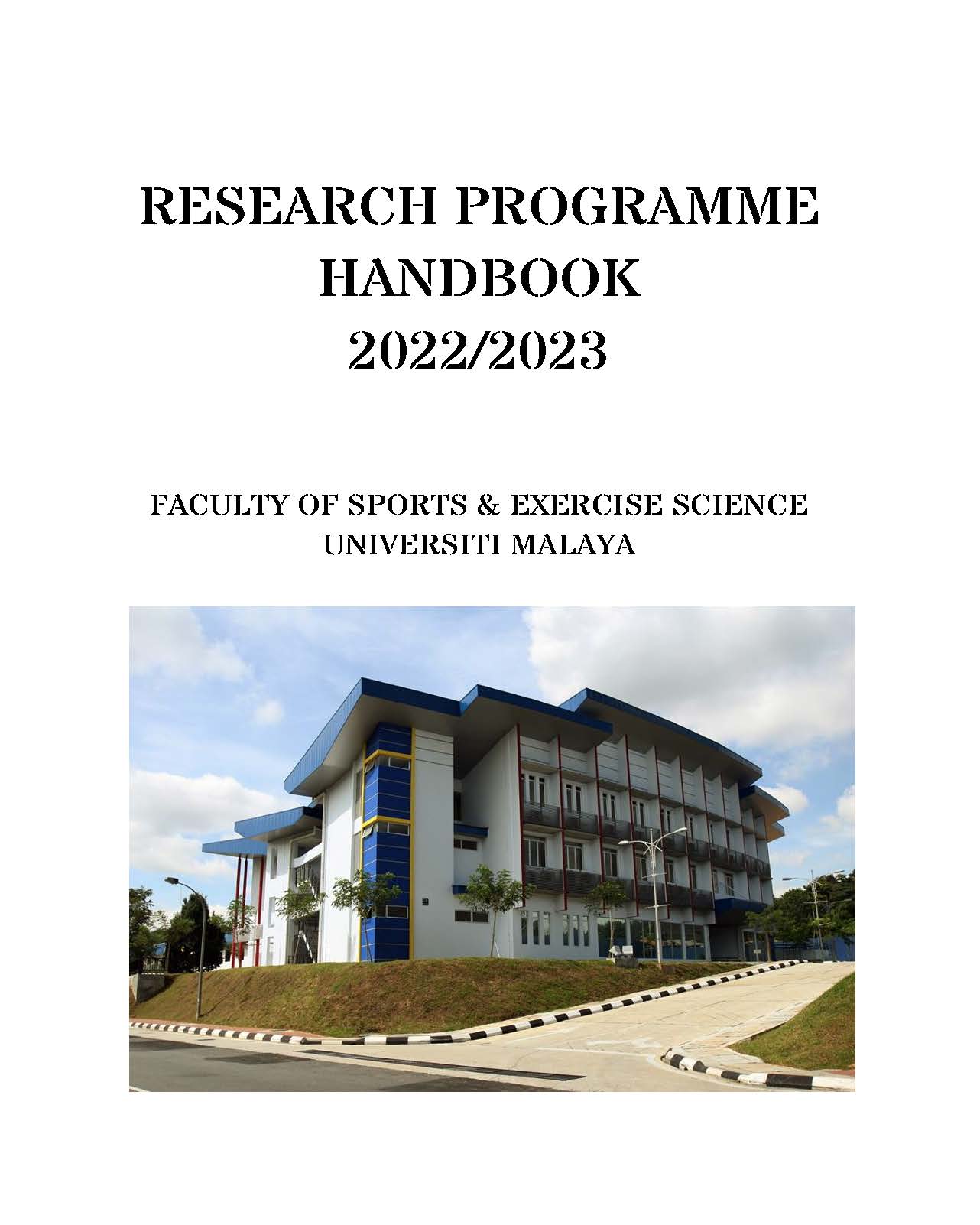 RESEARCH PROGRAMME HANDBOOK 2022/2023

FACULTY OF SPORTS & EXERCISE SCIENCE
UNIVERSITI MALAYA